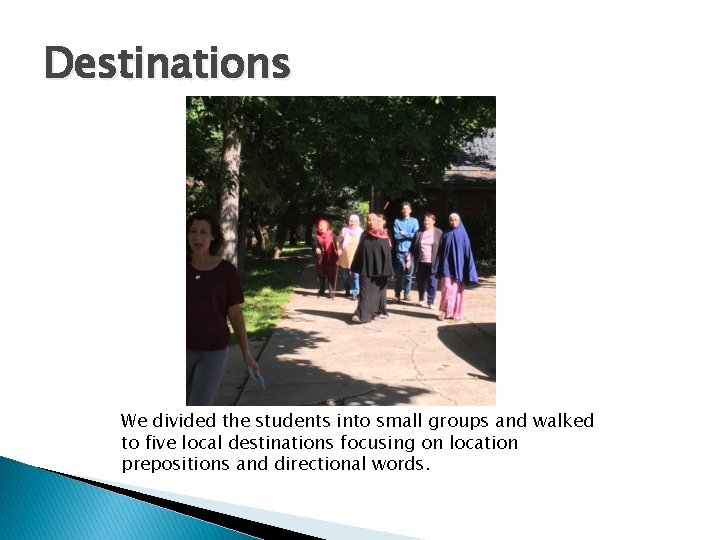 Destinations

We divided the students into small groups and walked to five local destinations focusing on location prepositions and directional words.